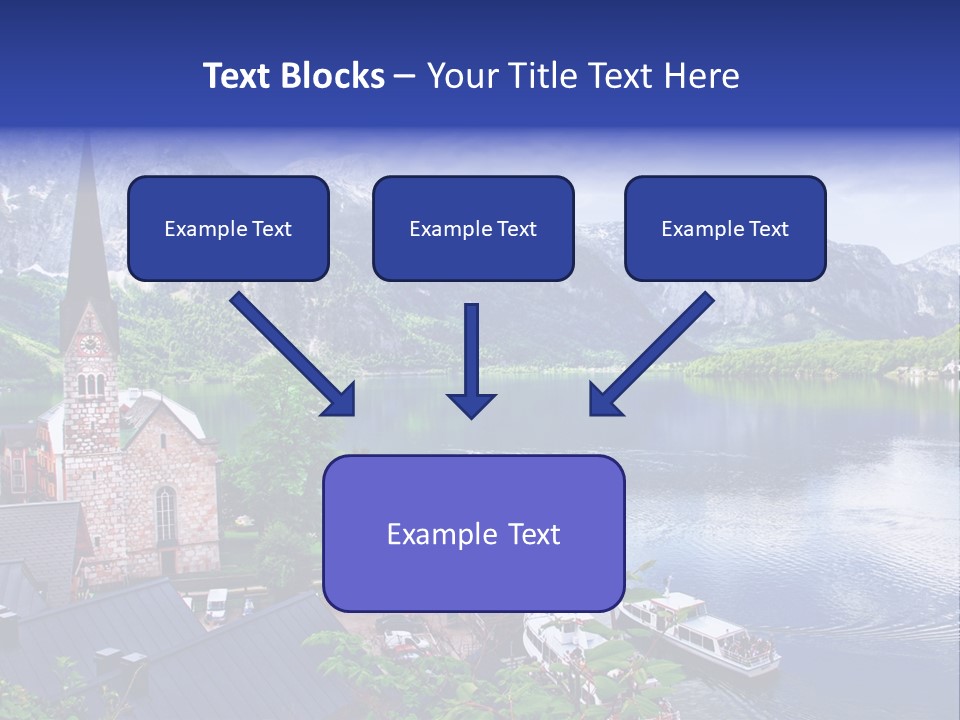 Text Blocks – Your Title Text Here

Example Text

Example Text

Example Text

Example Text